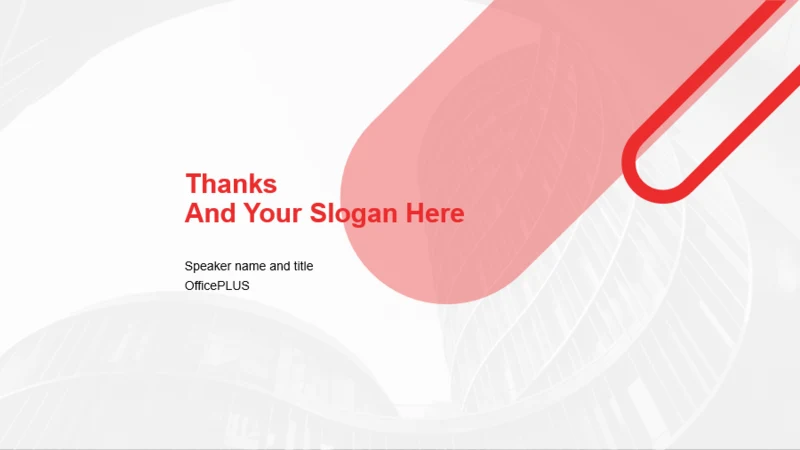 Thanks
And Your Slogan Here

Speaker name and title
OfficePLUS